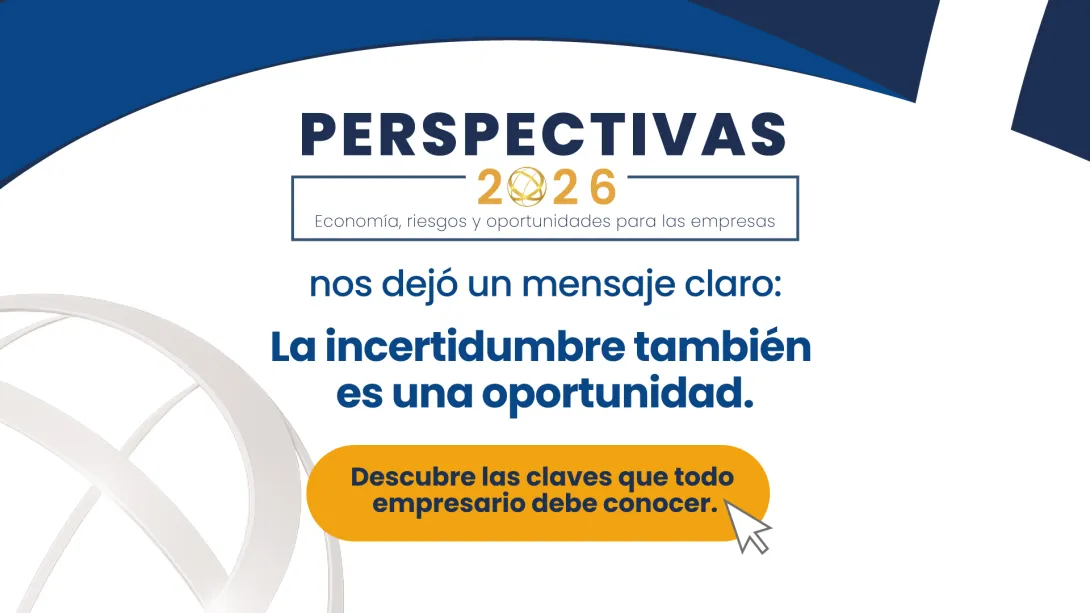 PERSPECTIVAS
2026
Economía, riesgos y oportunidades para las empresas

nos dejó un mensaje claro:

La incertidumbre también es una oportunidad.

Descubre las claves que todo empresario debe conocer.